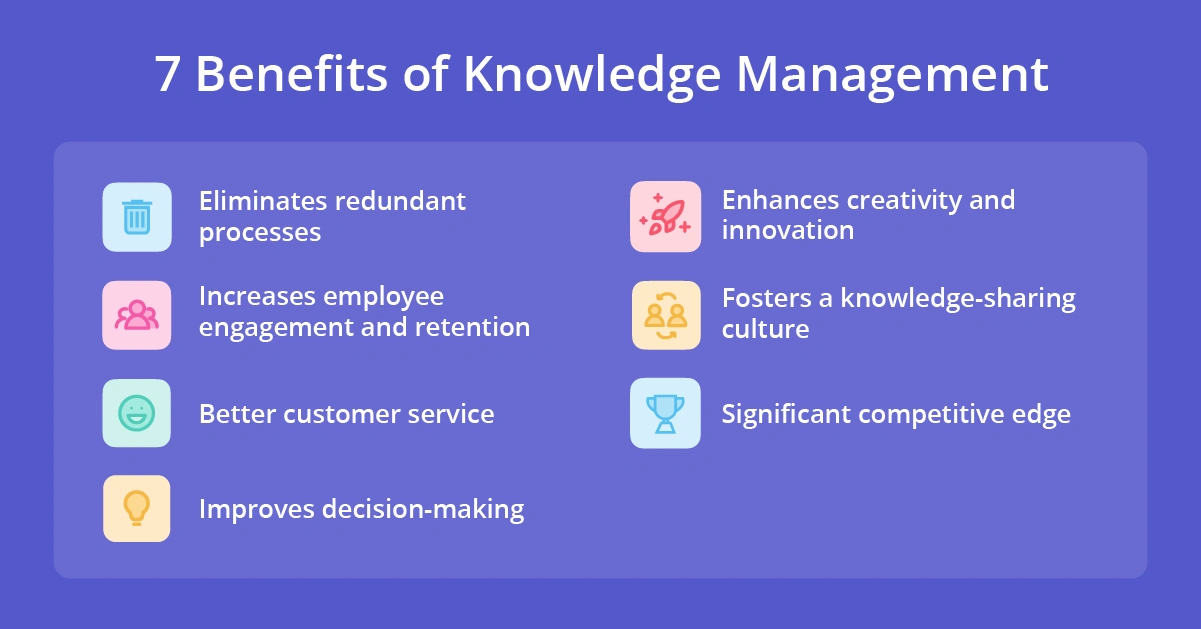 7 Benefits of Knowledge Management

Eliminates redundant processes

Increases employee engagement and retention

Better customer service

Improves decision-making

Enhances creativity and innovation

Fosters a knowledge-sharing culture

Significant competitive edge